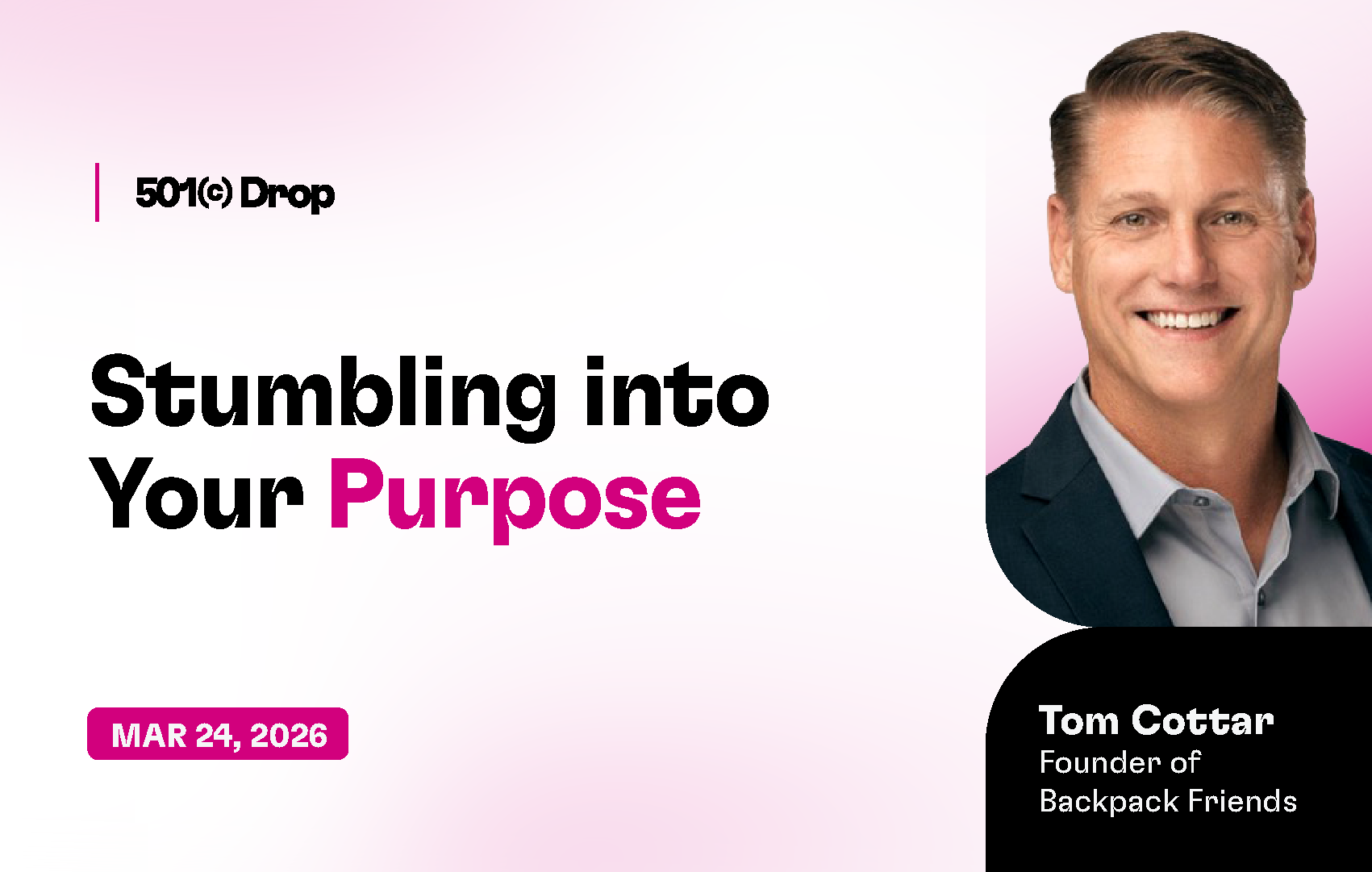 501(c) Drop

Stumbling into Your Purpose

MAR 24, 2026

Tom Cottar
Founder of Backpack Friends